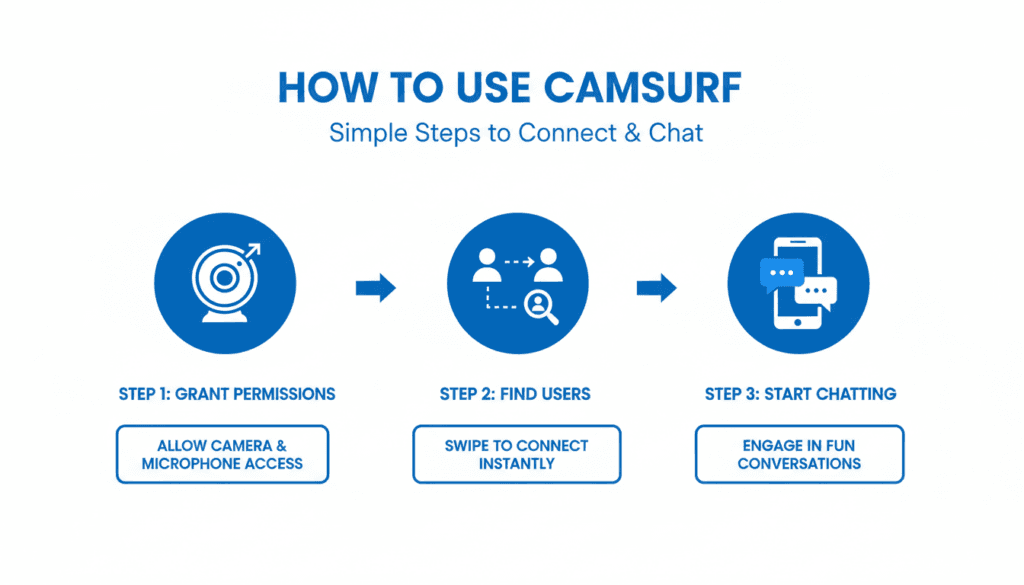 HOW TO USE CAMSURF

Simple Steps to Connect & Chat

STEP 1: GRANT PERMISSIONS

ALLOW CAMERA & MICROPHONE ACCESS

STEP 2: FIND USERS

SWIPE TO CONNECT INSTANTLY

STEP 3: START CHATTING

ENGAGE IN FUN CONVERSATIONS